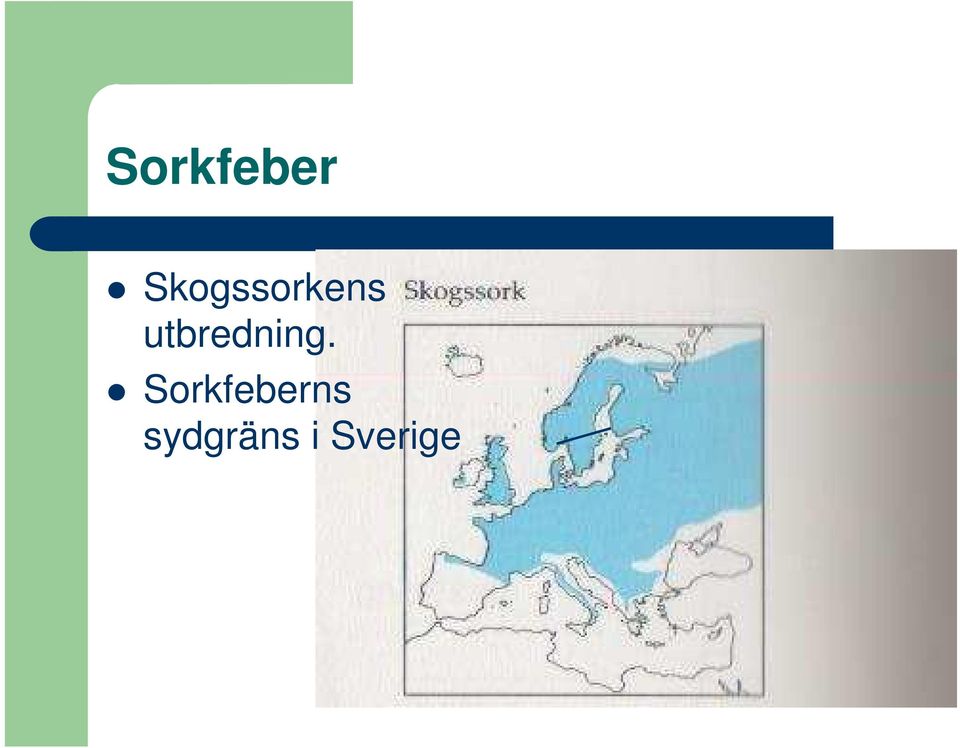 Sorkfeber

- Skogssorkens utbredning.
- Sorkfeberns sydgräns i Sverige

Skogssork